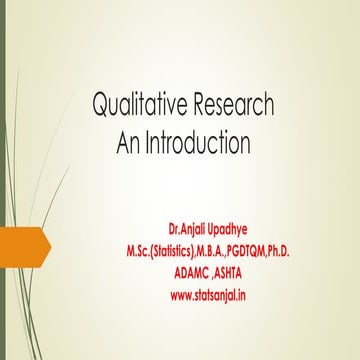 Qualitative Research
An Introduction

Dr.Anjali Upadhye
M.Sc.(Statistics),M.B.A.,PGDTQM,Ph.D.
ADAMC ,ASHTA
www.statsanjal.in